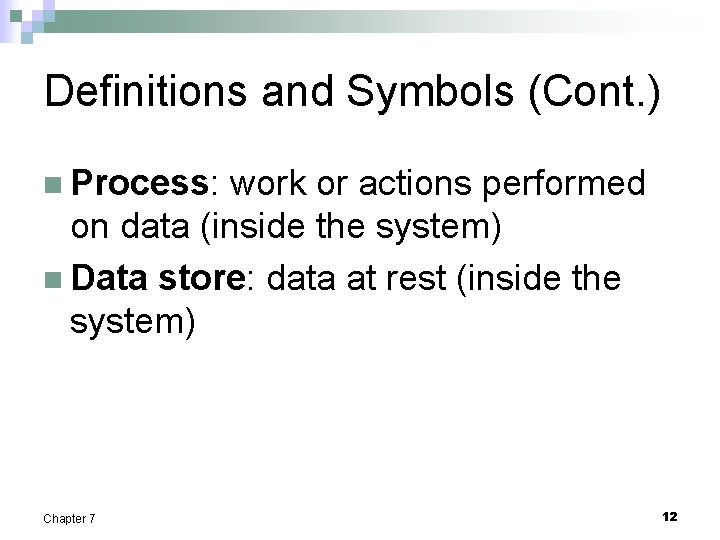 Definitions and Symbols (Cont.)

Process: work or actions performed on data (inside the system)

Data store: data at rest (inside the system)

Chapter 7

12